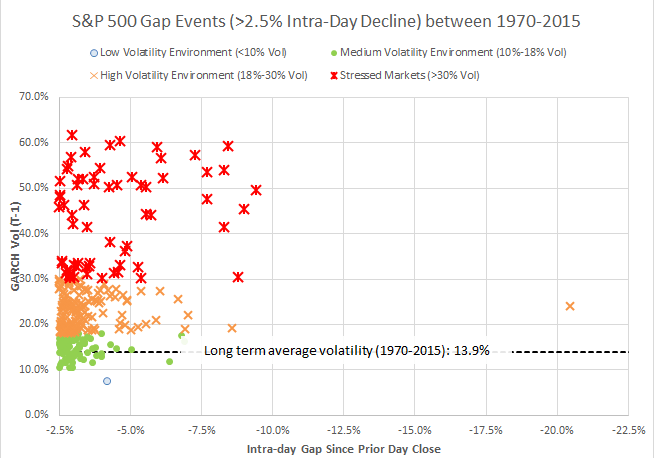 S&P 500 Gap Events (>2.5% Intra-Day Decline) between 1970-2015

Low Volatility Environment (<10% Vol)
Medium Volatility Environment (10%-18% Vol)
High Volatility Environment (18%-30% Vol)
Stressed Markets (>30% Vol)

GARCH Vol (T-1)

70.0%
60.0%
50.0%
40.0%
30.0%
20.0%
10.0%
0.0%

Long term average volatility (1970-2015): 13.9%

-2.5%
-5.0%
-7.5%
-10.0%
-12.5%
-15.0%
-17.5%
-20.0%
-22.5%

Intra-day Gap Since Prior Day Close